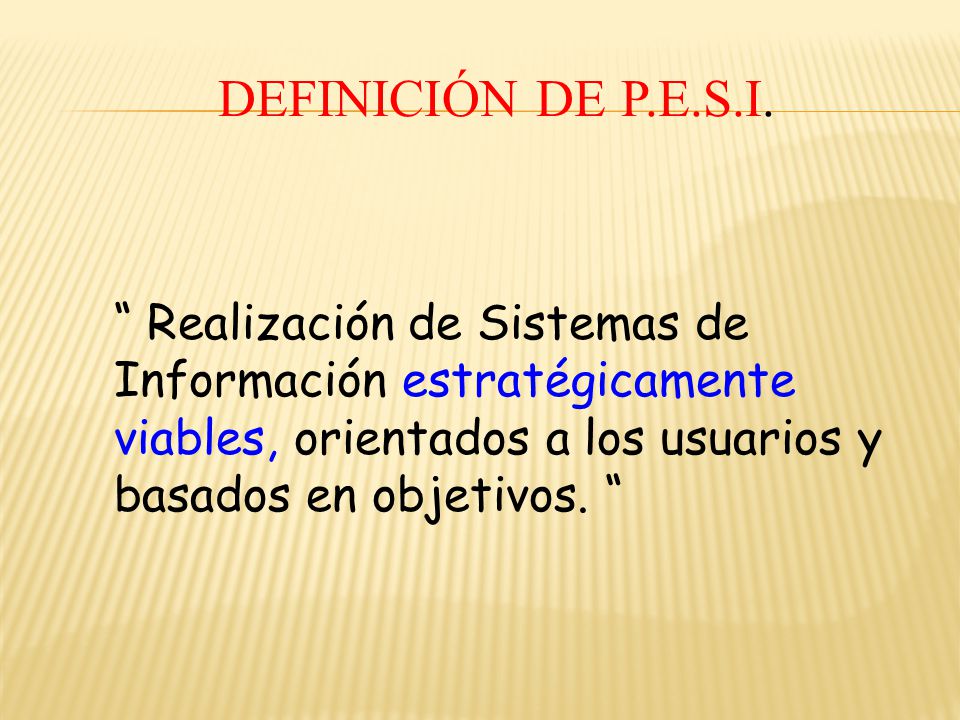 DEFINICIÓN DE P.E.S.I.

“ Realización de Sistemas de Información estratégicamente viables, orientados a los usuarios y basados en objetivos. “